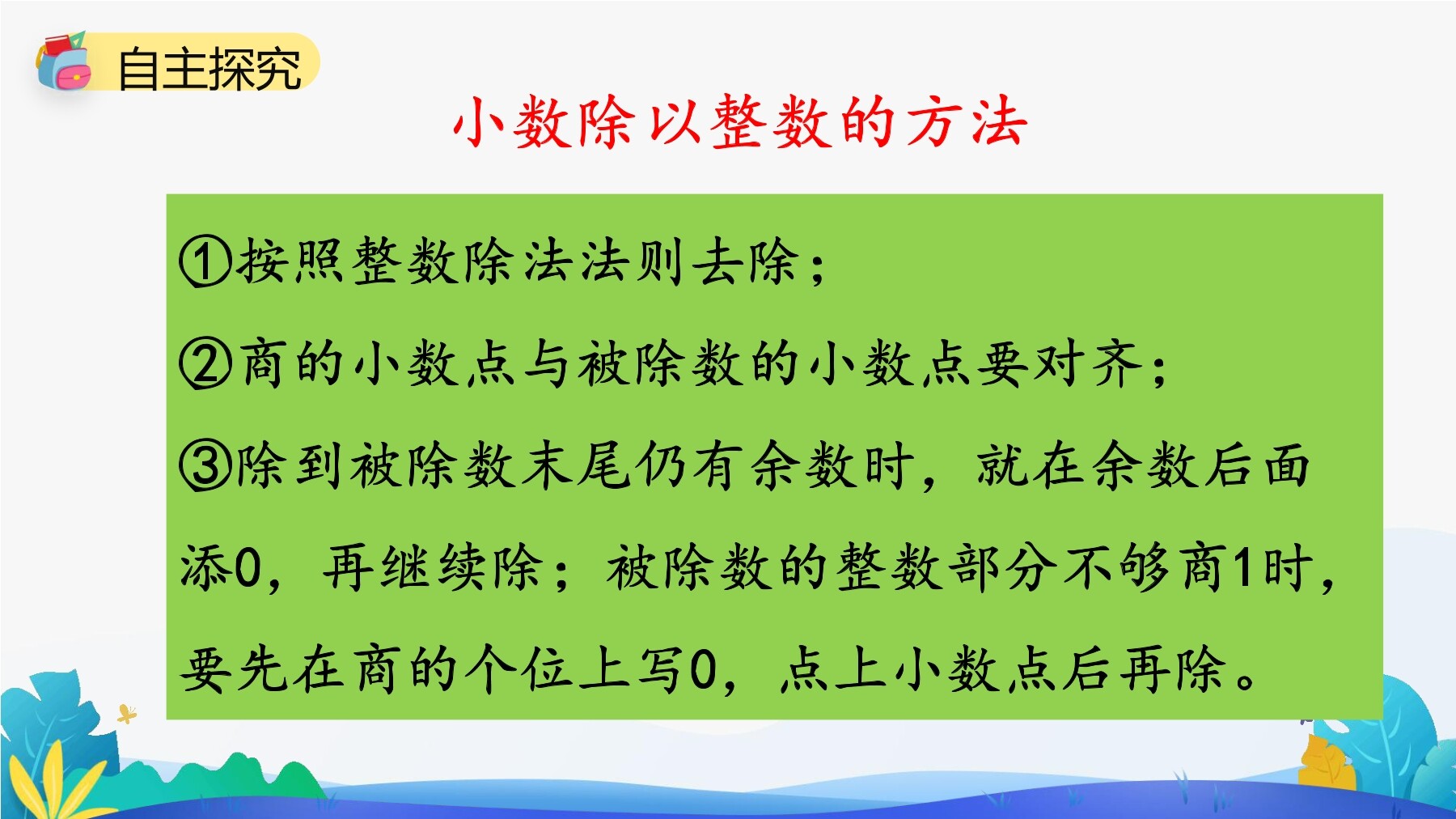 自主探究

小数除以整数的方法

①按照整数除法法则去除；

②商的小数点与被除数的小数点要对齐；

③除到被除数末尾仍有余数时，就在余数后面添0，再继续除；被除数的整数部分不够商1时，要先在商的个位上写0，点上小数点后再除。